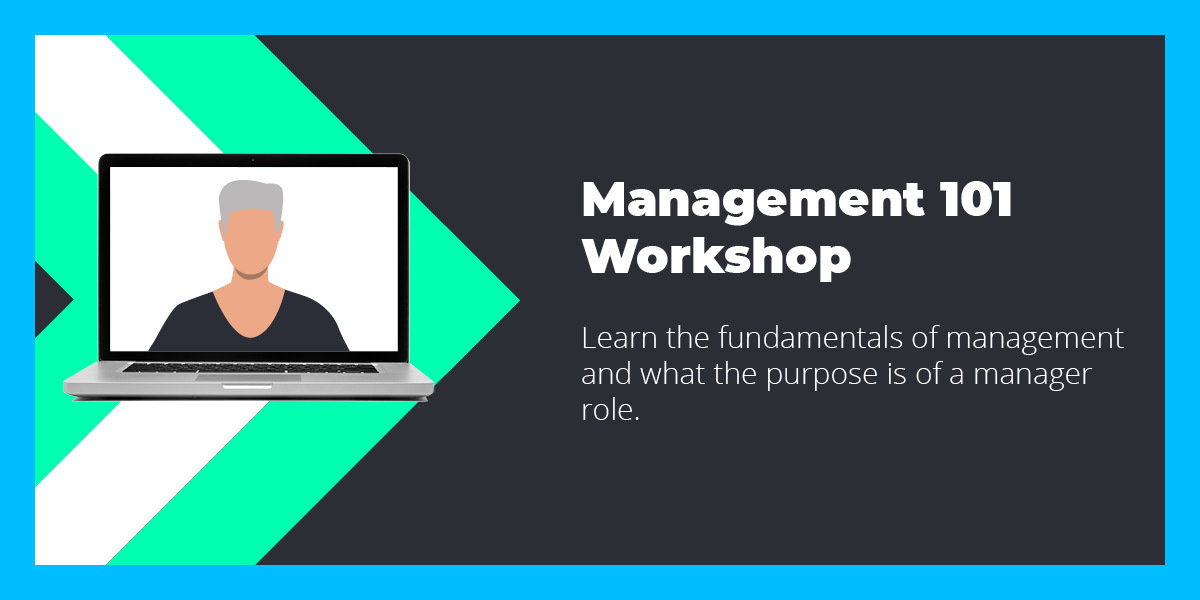 Management 101 Workshop

Learn the fundamentals of management and what the purpose is of a manager role.